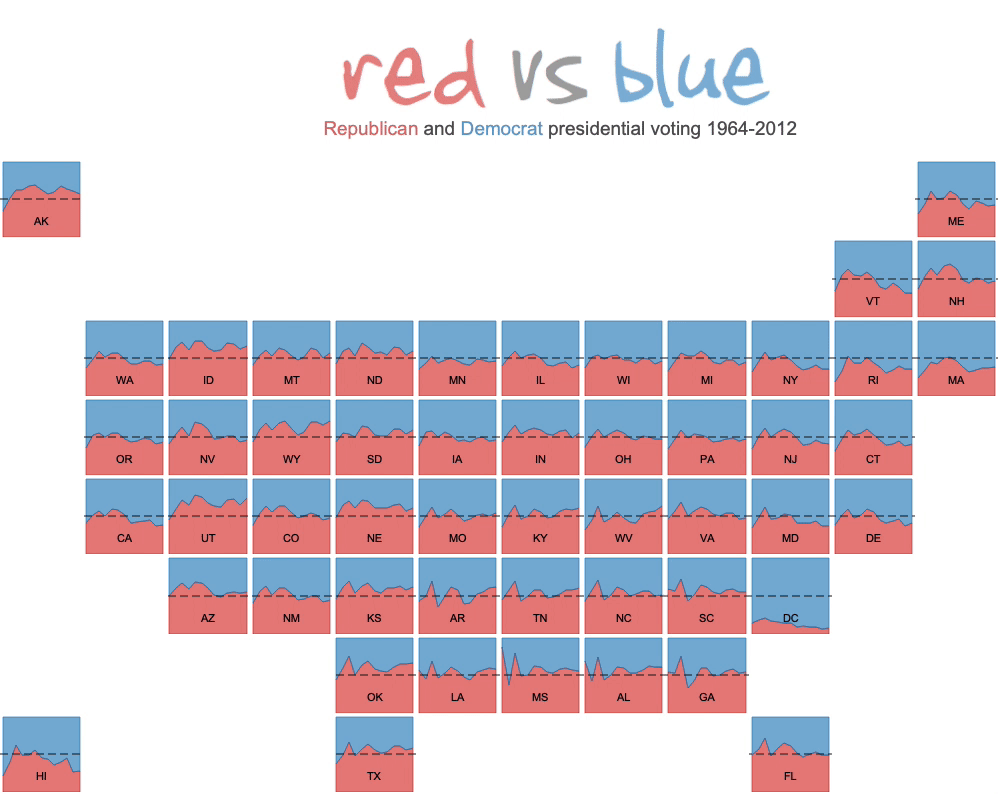 red vs blue

Republican and Democrat presidential voting 1964-2012

AK

ME

VT NH

WA ID MT ND MN IL WI MI NY RI MA

OR NV WY SD IA IN OH PA NJ CT

CA UT CO NE MO KY WV VA MD DE

AZ NM KS AR TN NC SC DC

OK LA MS AL GA

HI TX FL